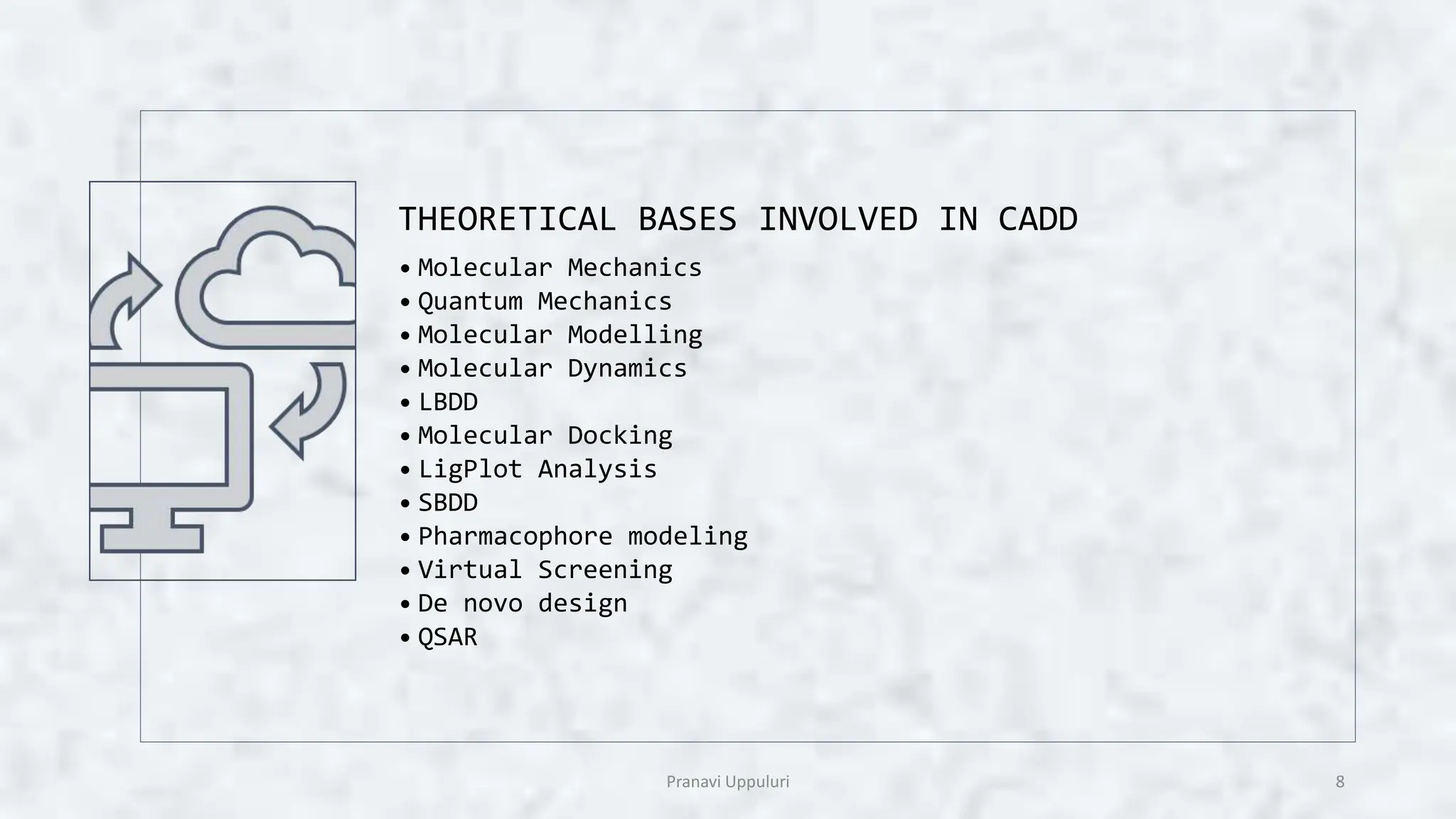 THEORETICAL BASES INVOLVED IN CADD

• Molecular Mechanics
• Quantum Mechanics
• Molecular Modelling
• Molecular Dynamics
• LBDD
• Molecular Docking
• LigPlot Analysis
• SBDD
• Pharmacophore modeling
• Virtual Screening
• De novo design
• QSAR

Pranavi Uppuluri

8